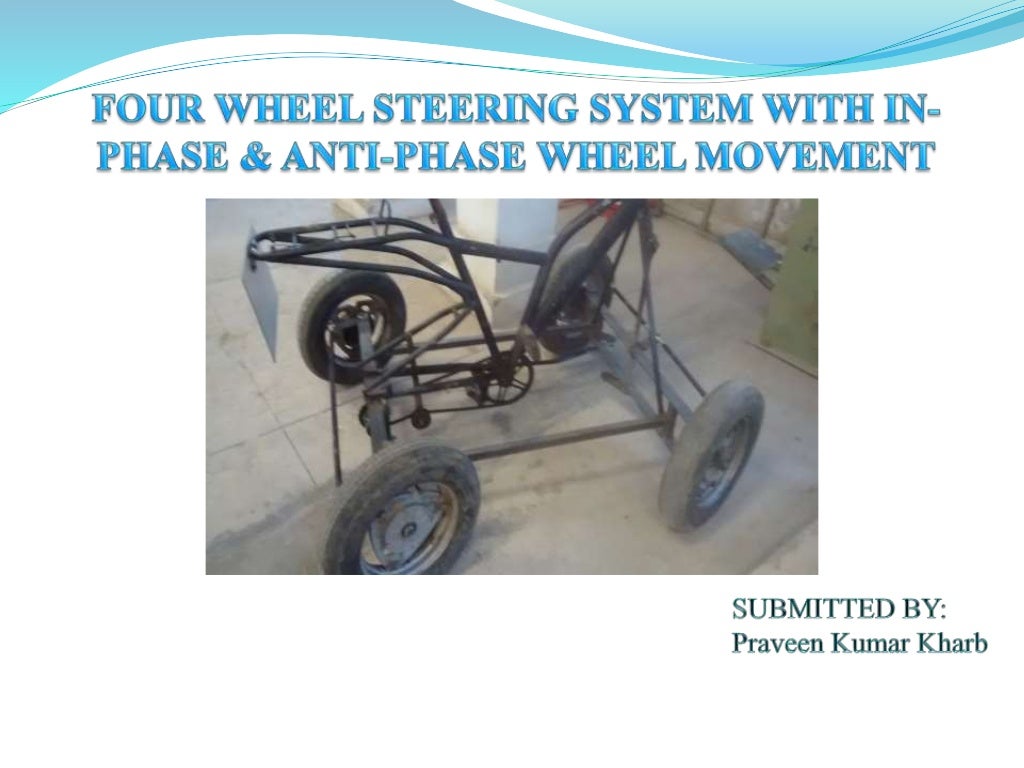 FOUR WHEEL STEERING SYSTEM WITH IN-PHASE & ANTI-PHASE WHEEL MOVEMENT

SUBMITTED BY:
Praveen Kumar Kharb